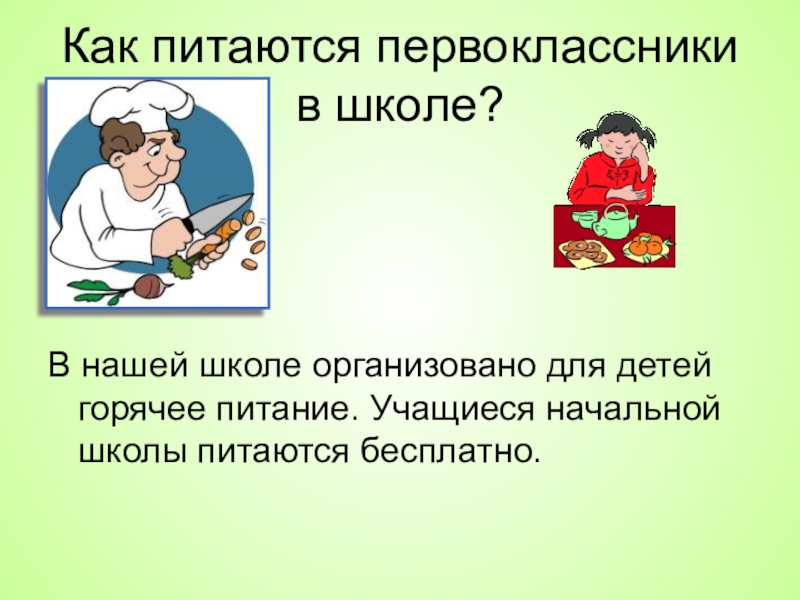 Как питаются первоклассники в школе?

В нашей школе организовано для детей горячее питание. Учащиеся начальной школы питаются бесплатно.